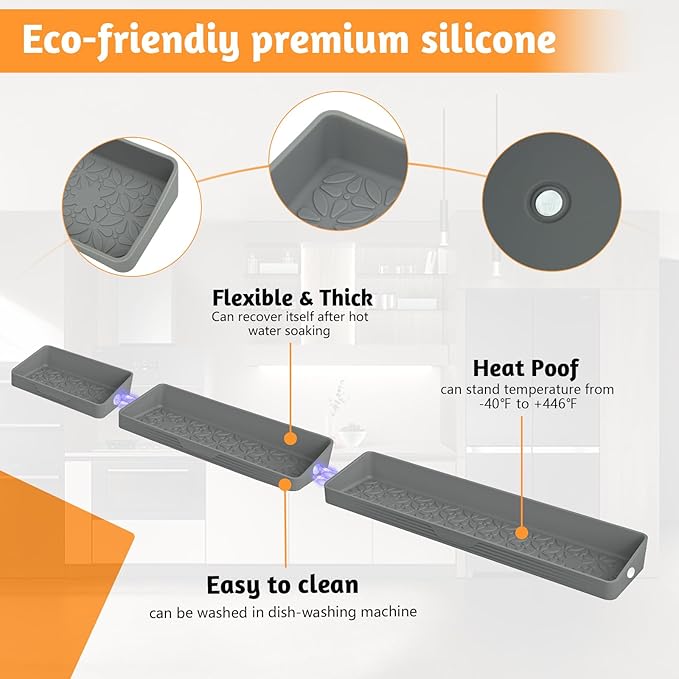 Eco-friendiy premium silicone

Flexible & Thick
Can recover itself after hot water soaking

Heat Poof
can stand temperature from -40°F to +446°F

Easy to clean
can be washed in dish-washing machine